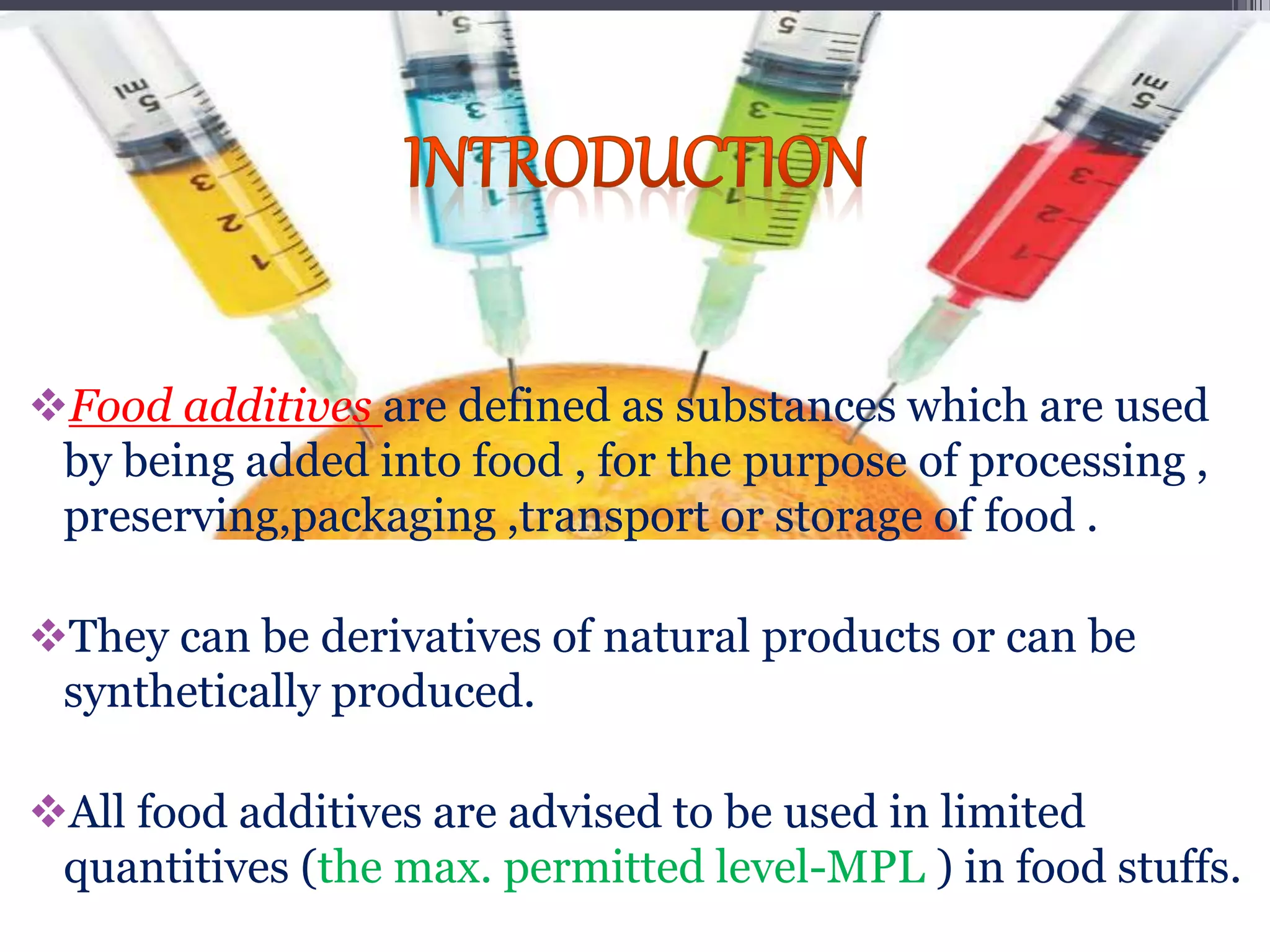 INTRODUCTION

❖Food additives are defined as substances which are used by being added into food , for the purpose of processing , preserving,packaging ,transport or storage of food .

❖They can be derivatives of natural products or can be synthetically produced.

❖All food additives are advised to be used in limited quantitives (the max. permitted level-MPL ) in food stuffs.